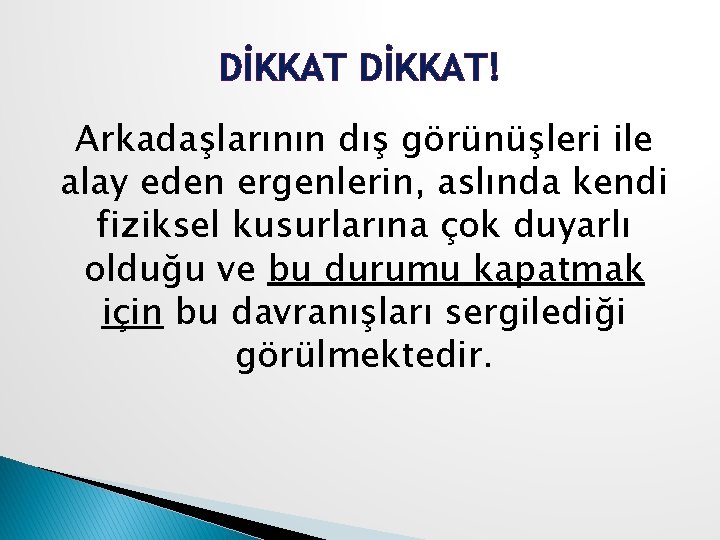 DİKKAT DİKKAT!

Arkadaşlarının dış görünüşleri ile alay eden ergenlerin, aslında kendi fiziksel kusurlarına çok duyarlı olduğu ve bu durumu kapatmak için bu davranışları sergilediği görülmektedir.